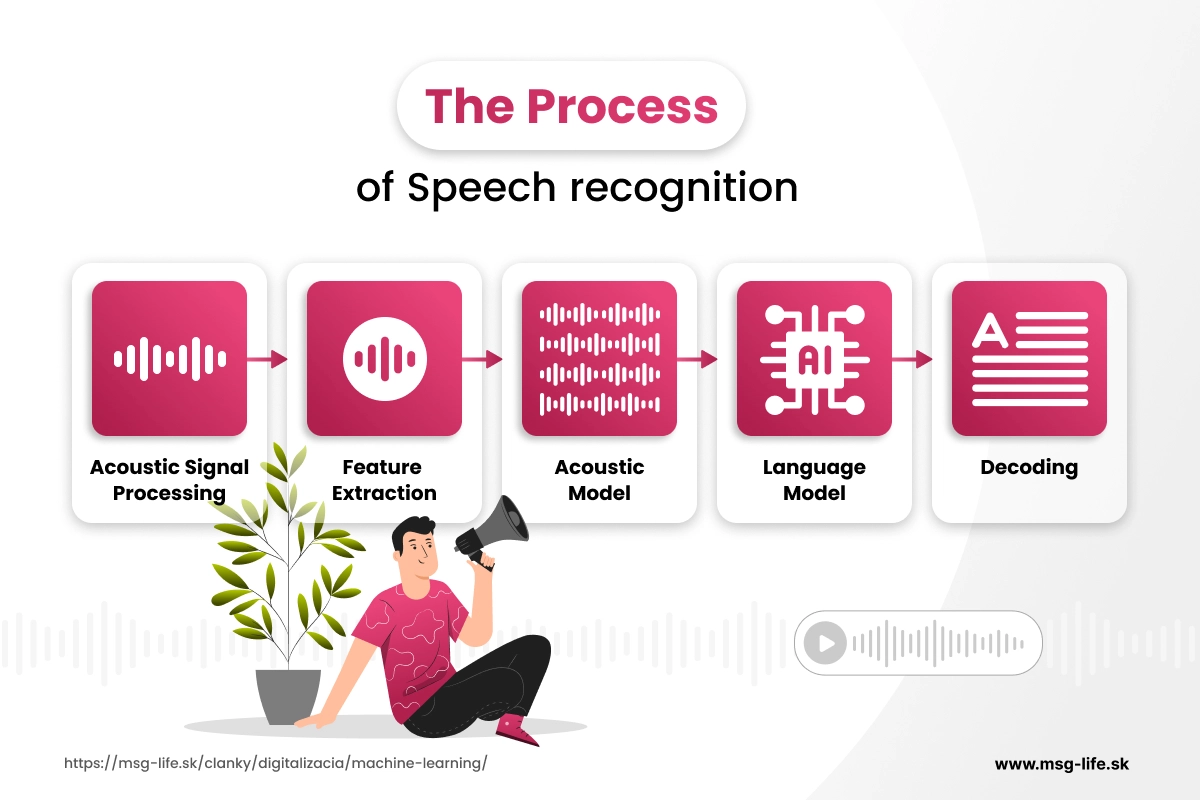 The Process

of Speech recognition

Acoustic Signal Processing

Feature Extraction

Acoustic Model

AI

Language Model

A

Decoding

https://msg-life.sk/clanky/digitalizacia/machine-learning/

www.msg-life.sk